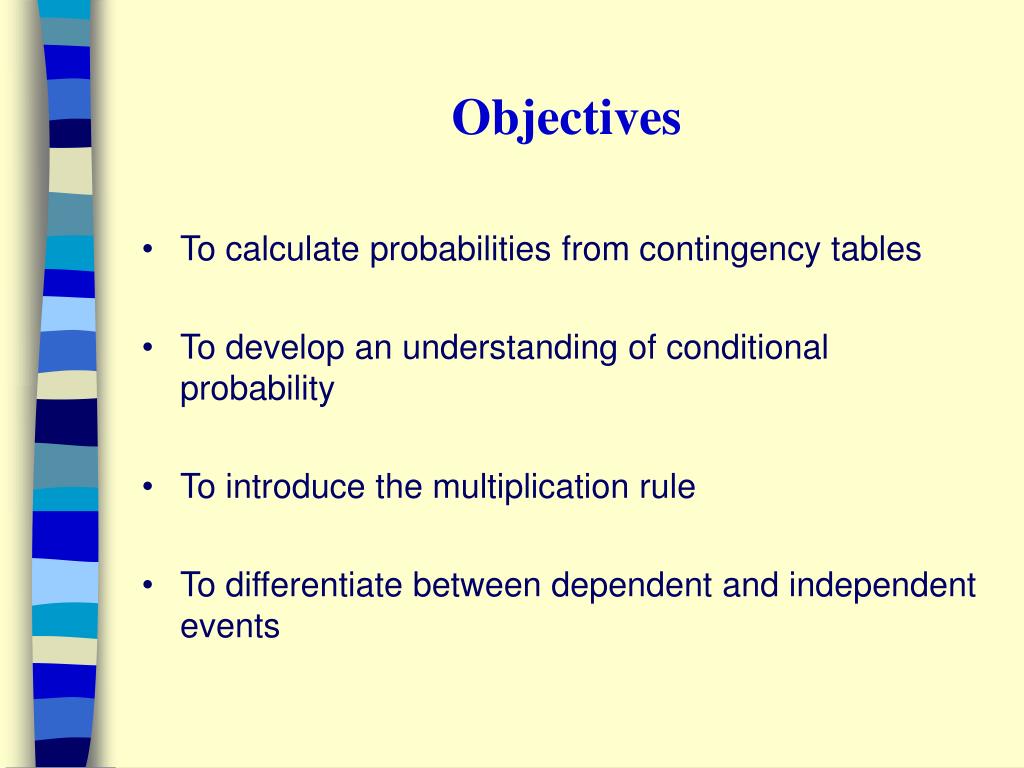 Objectives

• To calculate probabilities from contingency tables

• To develop an understanding of conditional probability

• To introduce the multiplication rule

• To differentiate between dependent and independent events